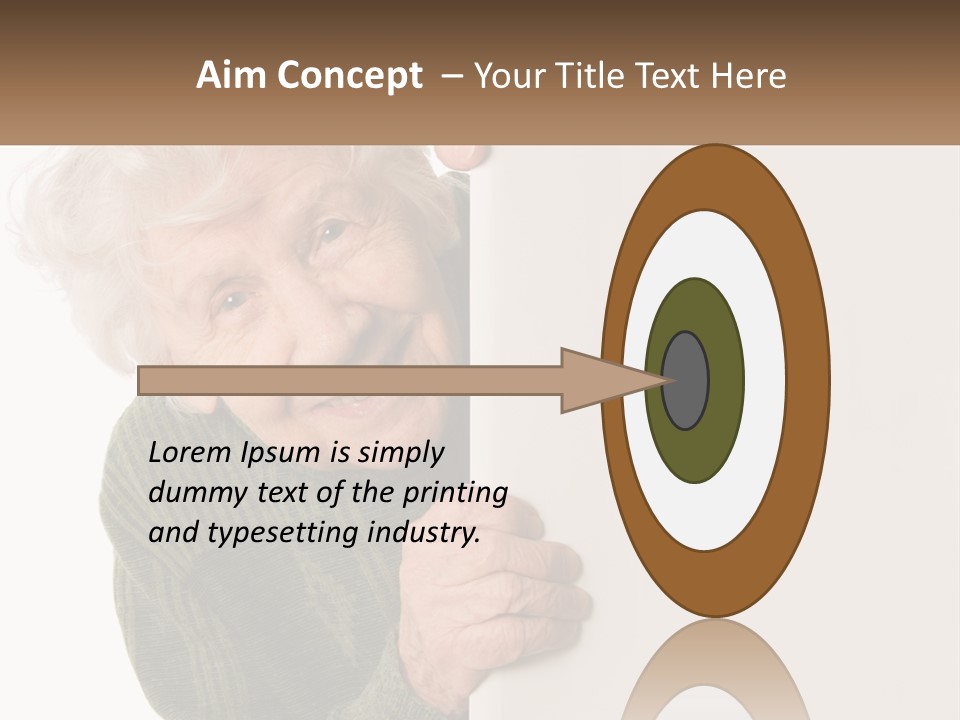 Aim Concept – Your Title Text Here

Lorem Ipsum is simply dummy text of the printing and typesetting industry.